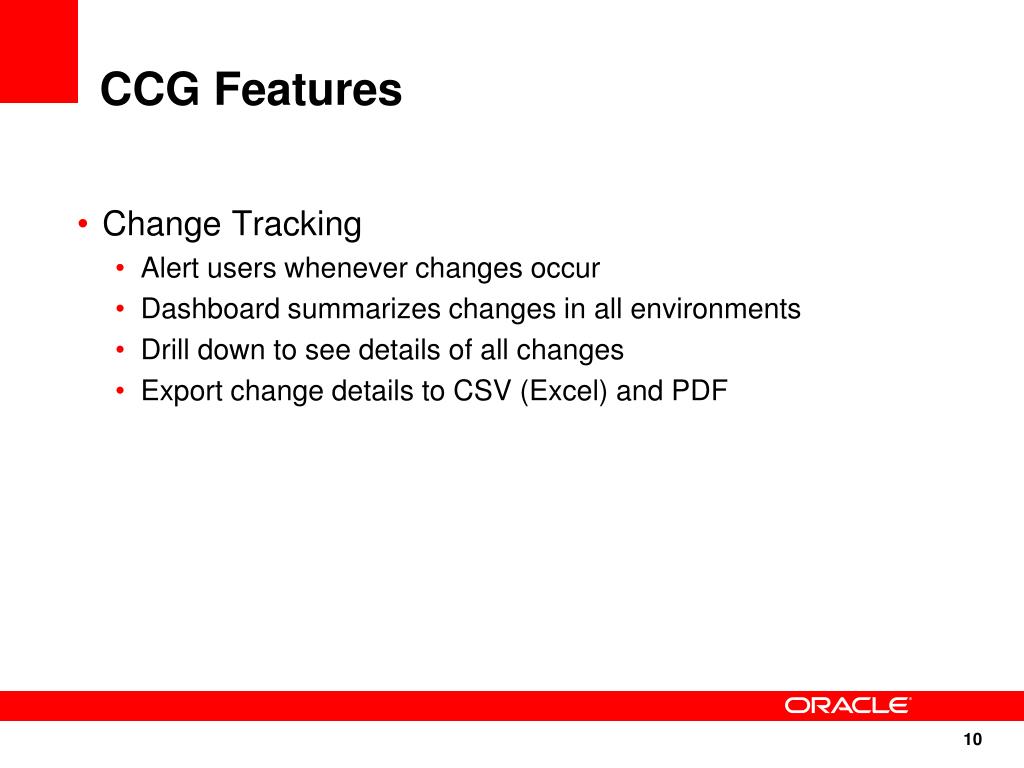 CCG Features

• Change Tracking
  • Alert users whenever changes occur
  • Dashboard summarizes changes in all environments
  • Drill down to see details of all changes
  • Export change details to CSV (Excel) and PDF

ORACLE

10